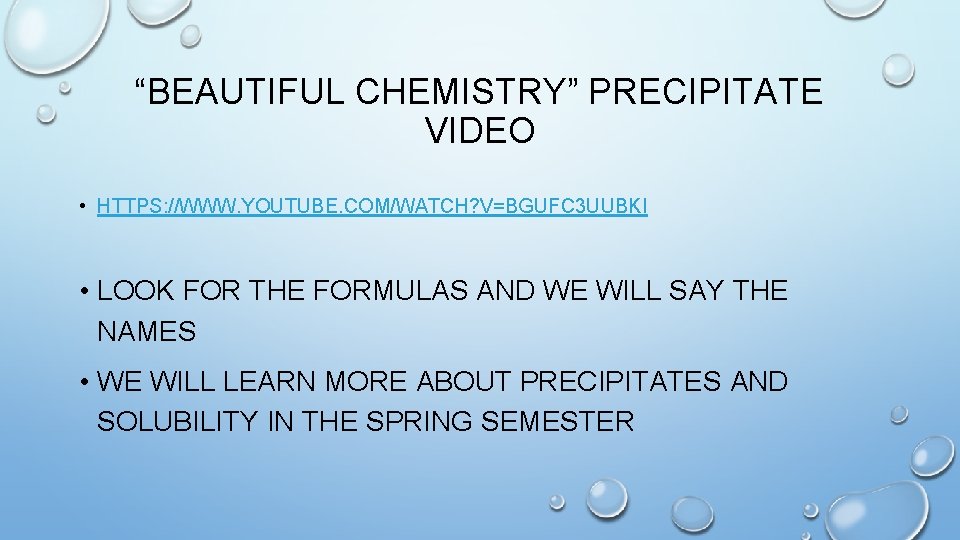 "BEAUTIFUL CHEMISTRY" PRECIPITATE VIDEO

• HTTPS://WWW.YOUTUBE.COM/WATCH?V=BGUFC3UUBKI

• LOOK FOR THE FORMULAS AND WE WILL SAY THE NAMES

• WE WILL LEARN MORE ABOUT PRECIPITATES AND SOLUBILITY IN THE SPRING SEMESTER